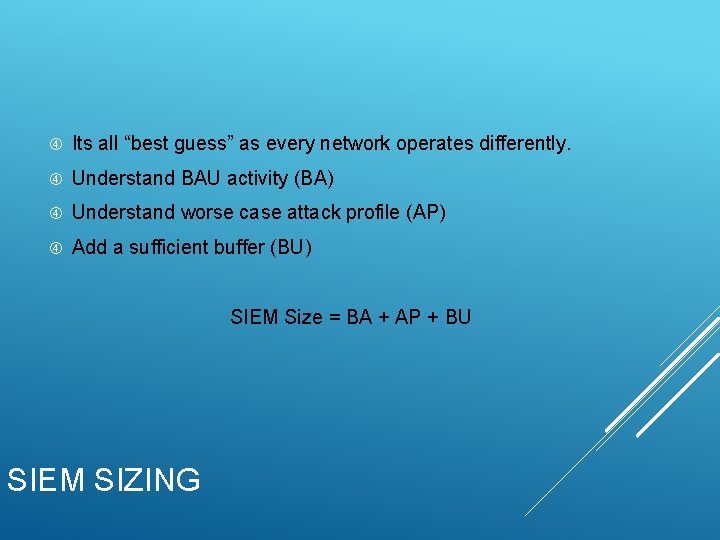 Its all “best guess” as every network operates differently.
Understand BAU activity (BA)
Understand worse case attack profile (AP)
Add a sufficient buffer (BU)

SIEM Size = BA + AP + BU

SIEM SIZING